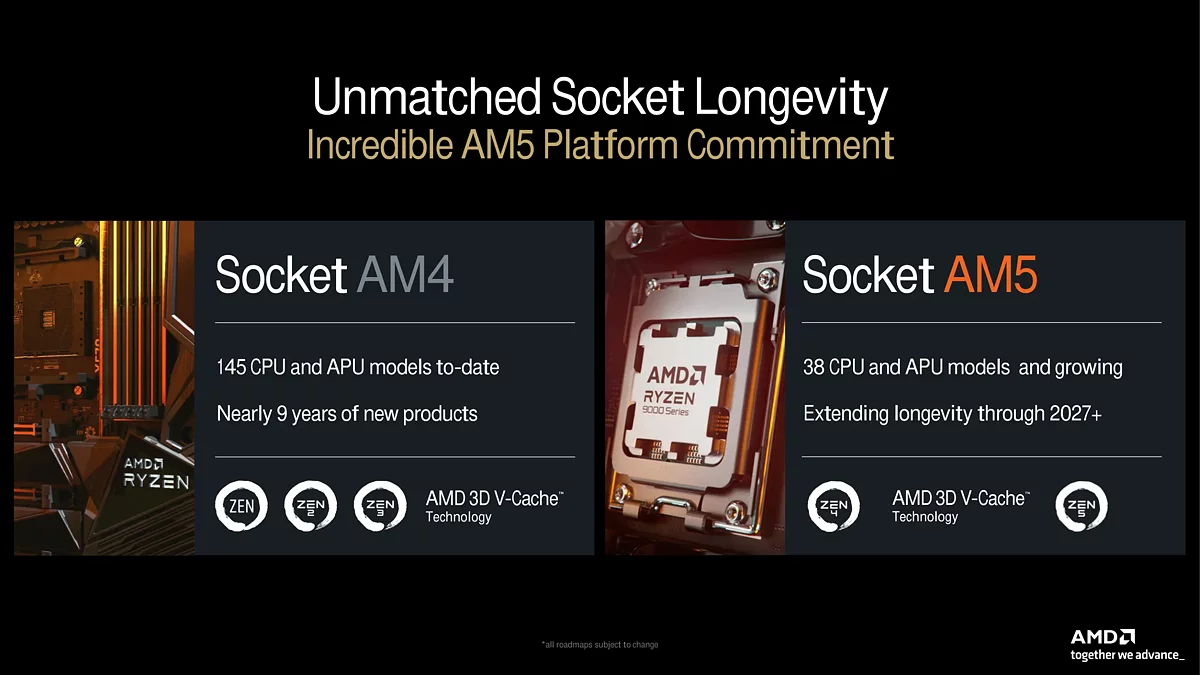 Unmatched Socket Longevity
Incredible AM5 Platform Commitment

AMD
RYZEN

Socket AM4

145 CPU and APU models to-date

Nearly 9 years of new products

ZEN ZEN 2 ZEN 3 AMD 3D V-Cache™ Technology

AMD
RYZEN
9000 Series

Socket AM5

38 CPU and APU models and growing

Extending longevity through 2027+

ZEN 4 AMD 3D V-Cache™ Technology ZEN 5

*all roadmaps subject to change

AMD
together we advance_